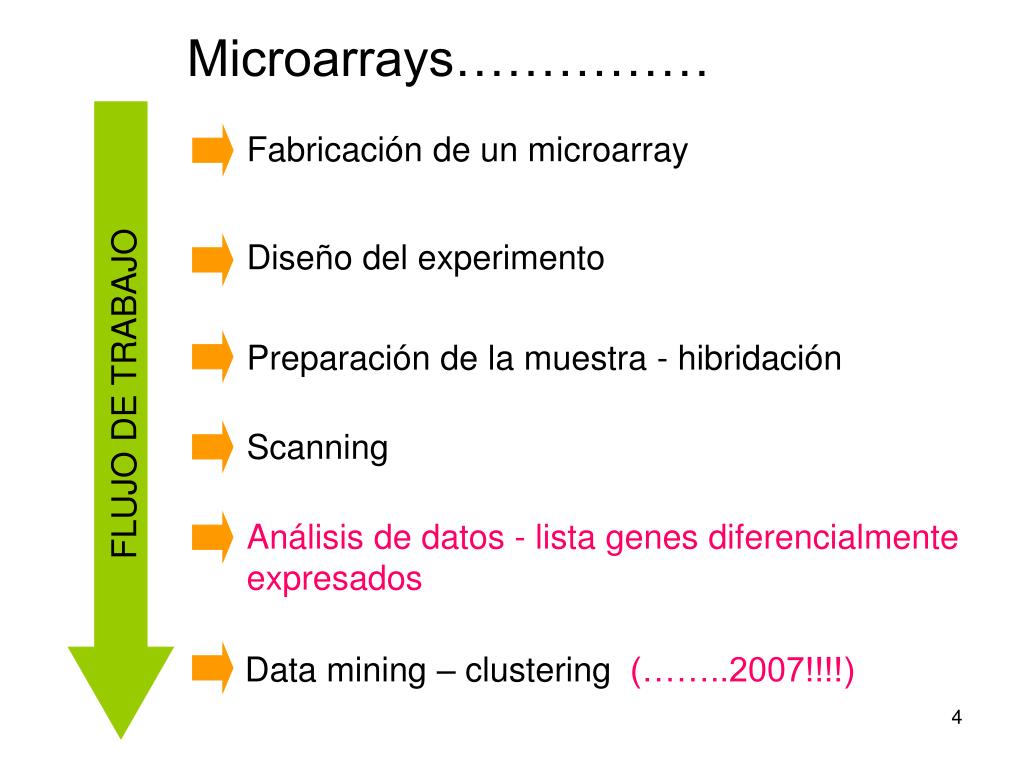 Microarrays……………

FLUJO DE TRABAJO

Fabricación de un microarray

Diseño del experimento

Preparación de la muestra - hibridación

Scanning

Análisis de datos - lista genes diferencialmente expresados

Data mining – clustering (……..2007!!!!)

4